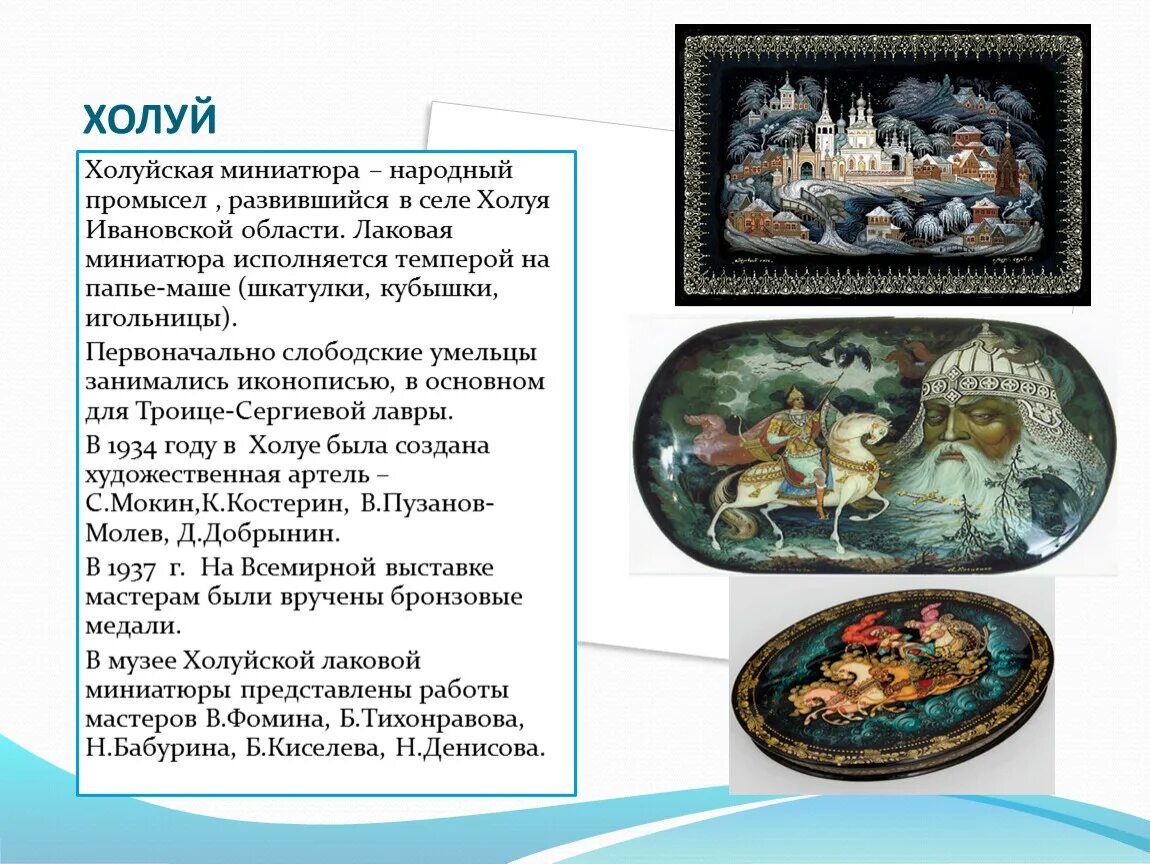 ХОЛУЙ

Холуйская миниатюра – народный промысел , развившийся в селе Холуя Ивановской области. Лаковая миниатюра исполняется темперой на папье-маше (шкатулки, кубышки, игольницы).

Первоначально слободские умельцы занимались иконописью, в основном для Троице-Сергиевой лавры.

В 1934 году в Холуе была создана художественная артель – С.Мокин,К.Костерин, В.Пузанов-Молев, Д.Добрынин.

В 1937 г. На Всемирной выставке мастерам были вручены бронзовые медали.

В музее Холуйской лаковой миниатюры представлены работы мастеров В.Фомина, Б.Тихонравова, Н.Бабурина, Б.Киселева, Н.Денисова.